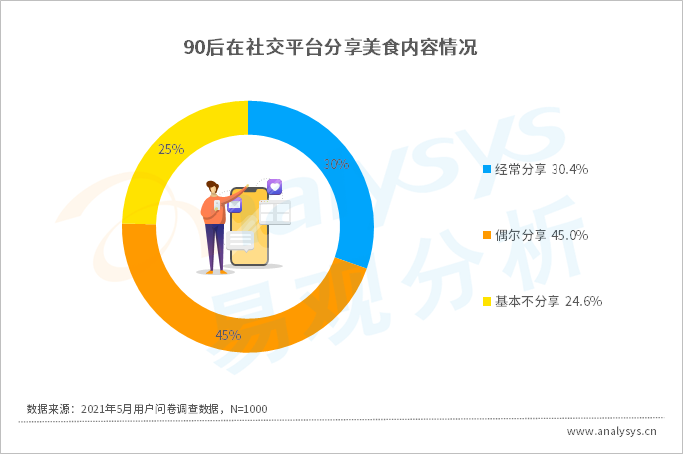 90后在社交平台分享美食内容情况

25%

30%

45%

经常分享 30.4%

偶尔分享 45.0%

基本不分享 24.6%

analysys
易观分析

数据来源：2021年5月用户问卷调查数据，N=1000

www.analysys.cn